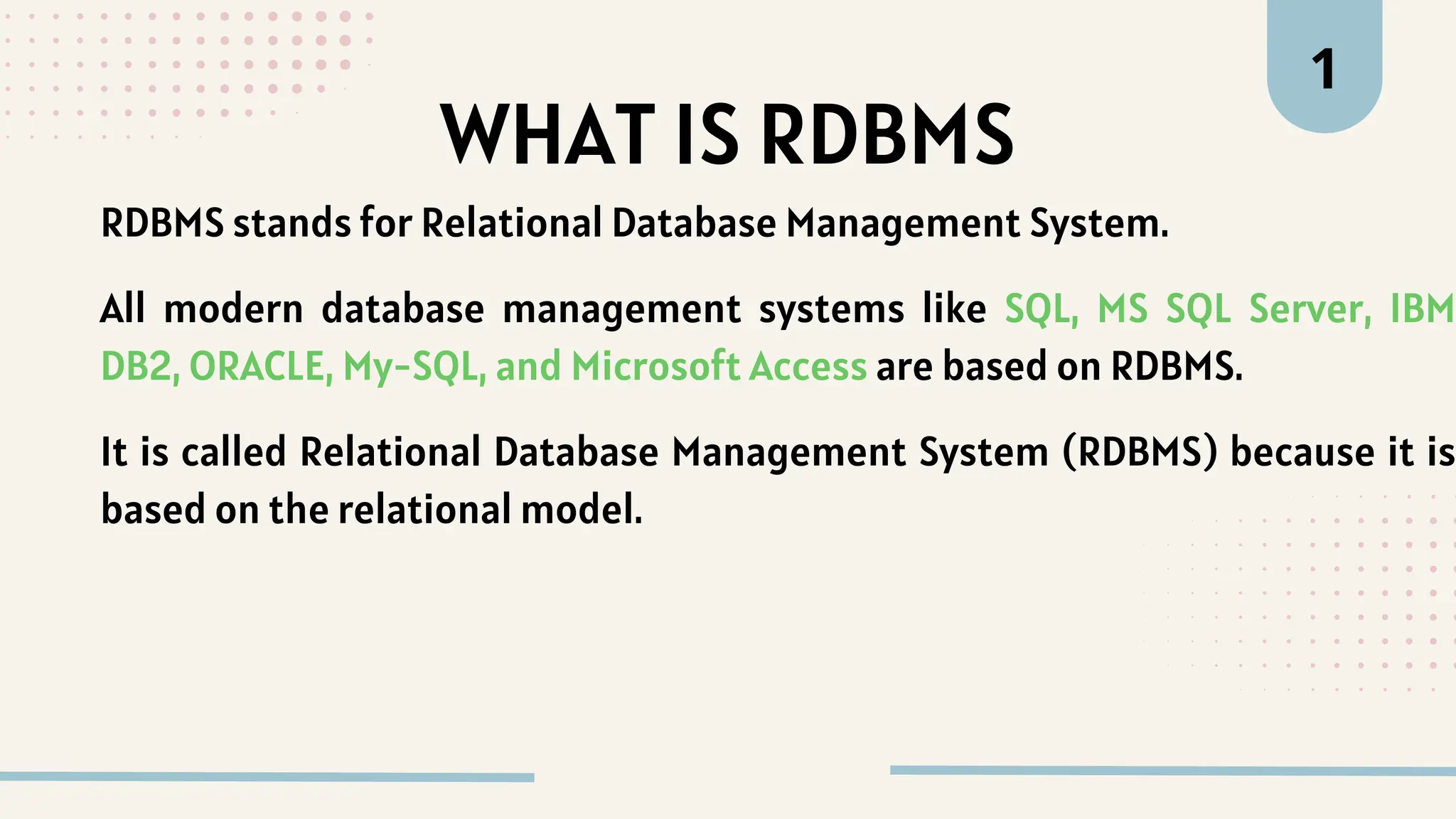 1

WHAT IS RDBMS

RDBMS stands for Relational Database Management System.

All modern database management systems like SQL, MS SQL Server, IBM DB2, ORACLE, My-SQL, and Microsoft Access are based on RDBMS.

It is called Relational Database Management System (RDBMS) because it is based on the relational model.